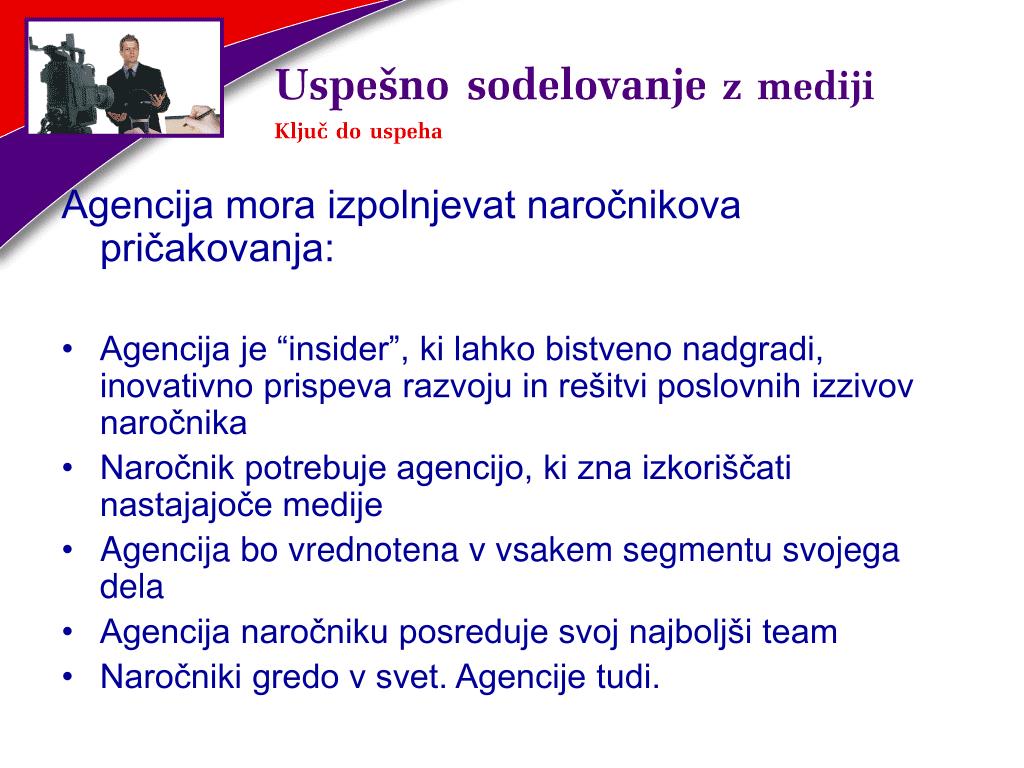 Uspešno sodelovanje z mediji

Ključ do uspeha

Agencija mora izpolnjevat naročnikova pričakovanja:

• Agencija je “insider”, ki lahko bistveno nadgradi, inovativno prispeva razvoju in rešitvi poslovnih izzivov naročnika
• Naročnik potrebuje agencijo, ki zna izkoriščati nastajajoče medije
• Agencija bo vrednotena v vsakem segmentu svojega dela
• Agencija naročniku posreduje svoj najboljši team
• Naročniki gredo v svet. Agencije tudi.